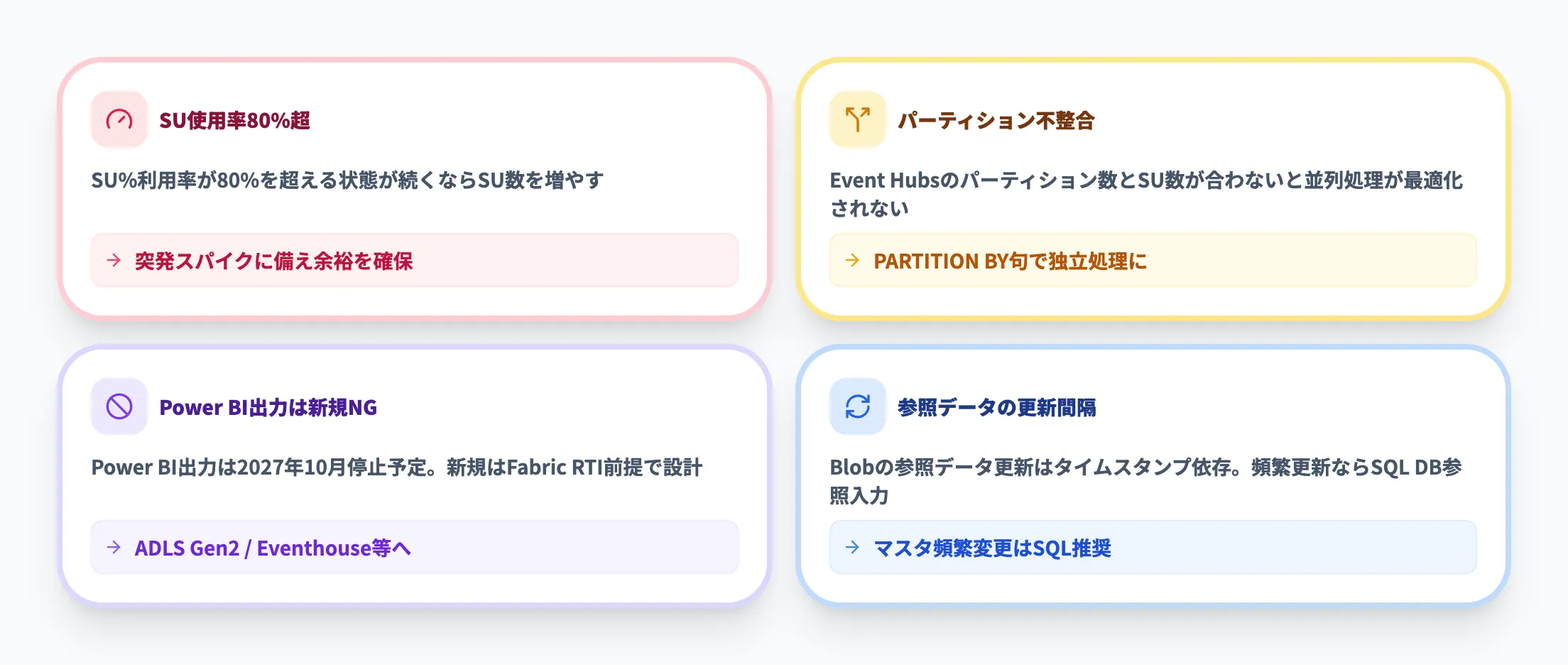 SU使用率80%超

SU%利用率が80%を超える状態が続くならSU数を増やす

→ 突発スパイクに備え余裕を確保

パーティション不整合

Event Hubsのパーティション数とSU数が合わないと並列処理が最適化されない

→ PARTITION BY句で独立処理に

Power BI出力は新規NG

Power BI出力は2027年10月停止予定。新規はFabric RTI前提で設計

→ ADLS Gen2 / Eventhouse等へ

参照データの更新間隔

Blobの参照データ更新はタイムスタンプ依存。頻繁更新ならSQL DB参照入力

→ マスタ頻繁変更はSQL推奨